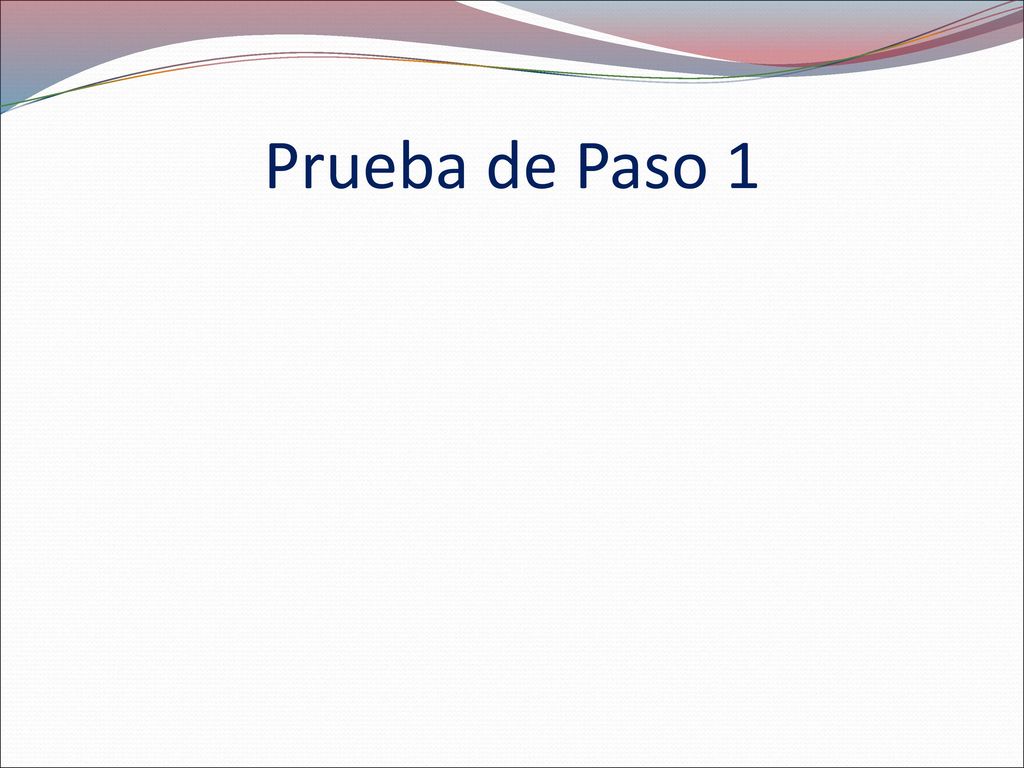 Prueba de Paso 1